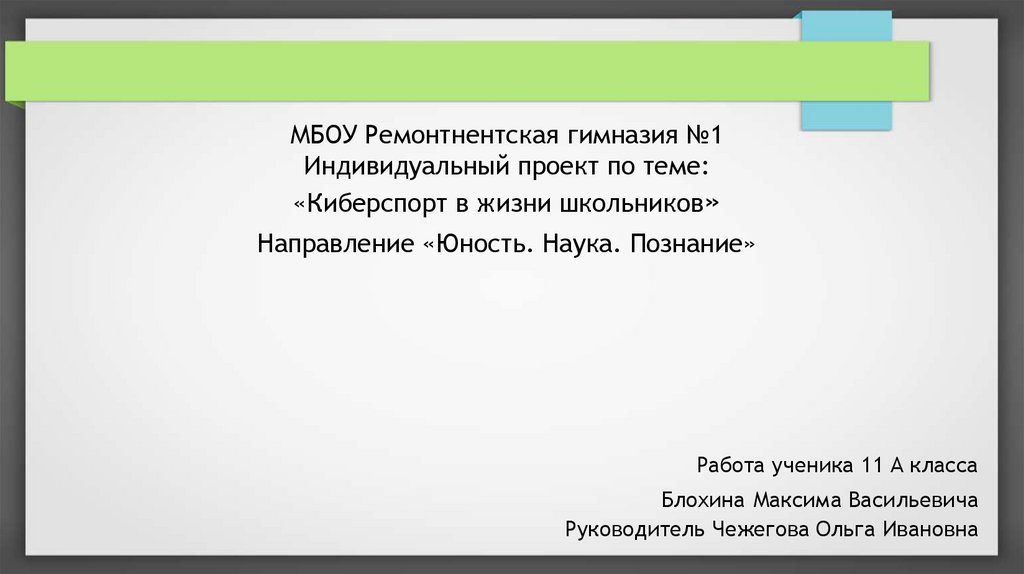 МБОУ Ремонтнентская гимназия №1
Индивидуальный проект по теме:
«Киберспорт в жизни школьников»
Направление «Юность. Наука. Познание»

Работа ученика 11 А класса
Блохина Максима Васильевича
Руководитель Чежегова Ольга Ивановна